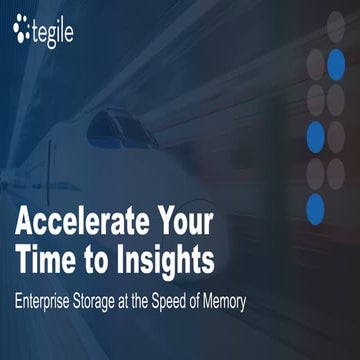 tegile

Accelerate Your Time to Insights

Enterprise Storage at the Speed of Memory